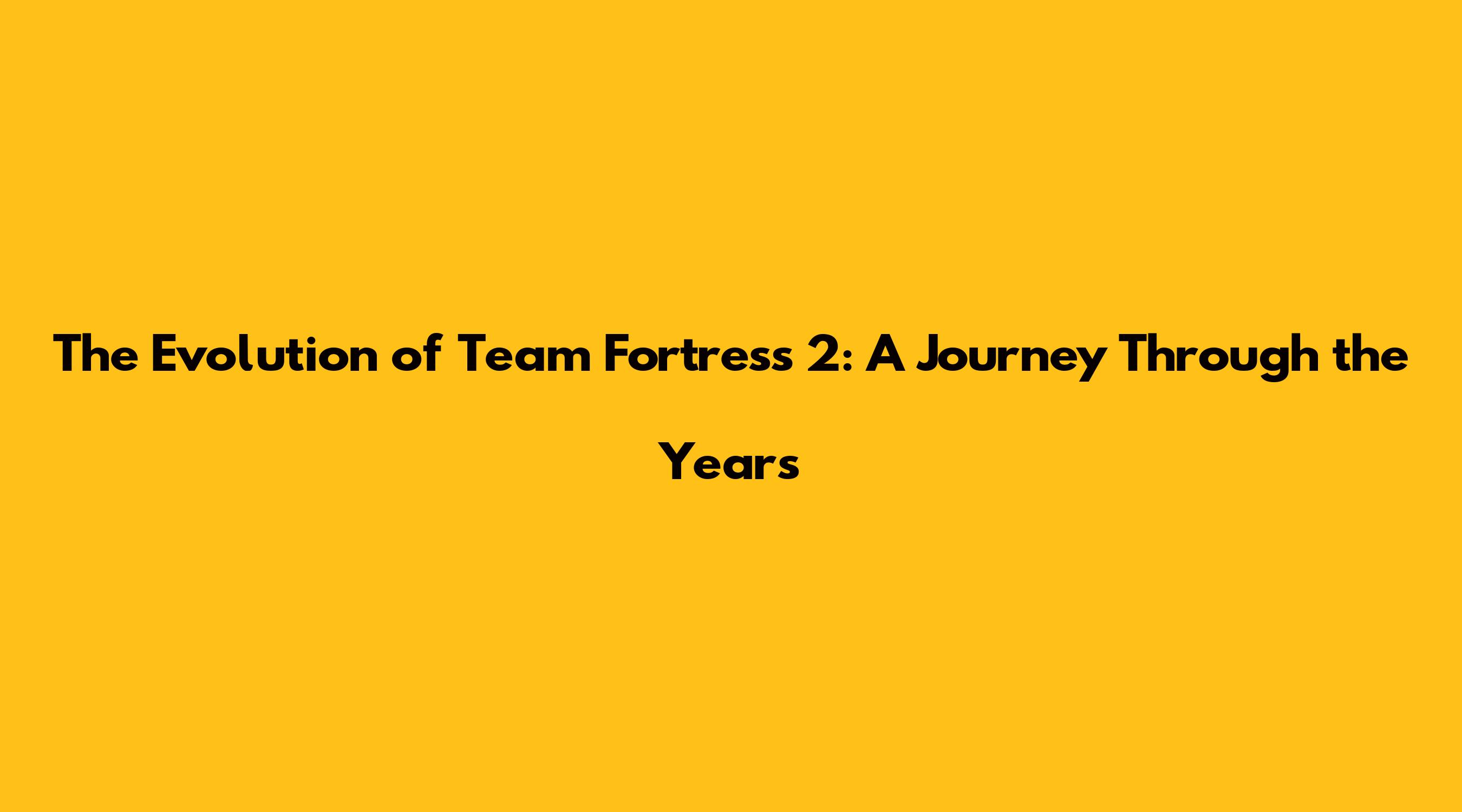 The Evolution of Team Fortress 2: A Journey Through the Years